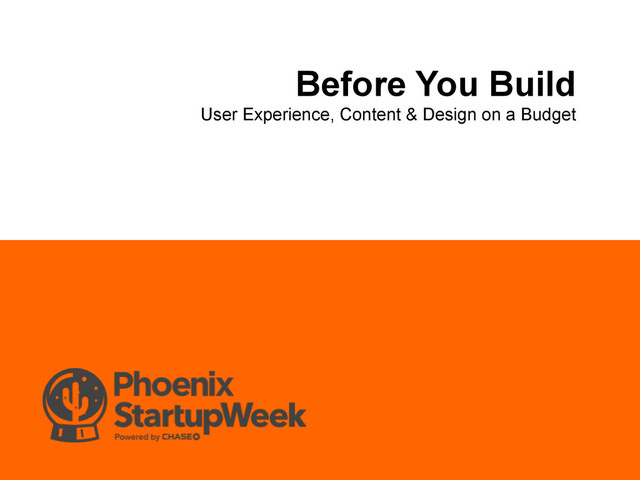 Before You Build

User Experience, Content & Design on a Budget

Phoenix
StartupWeek
Powered by CHASE